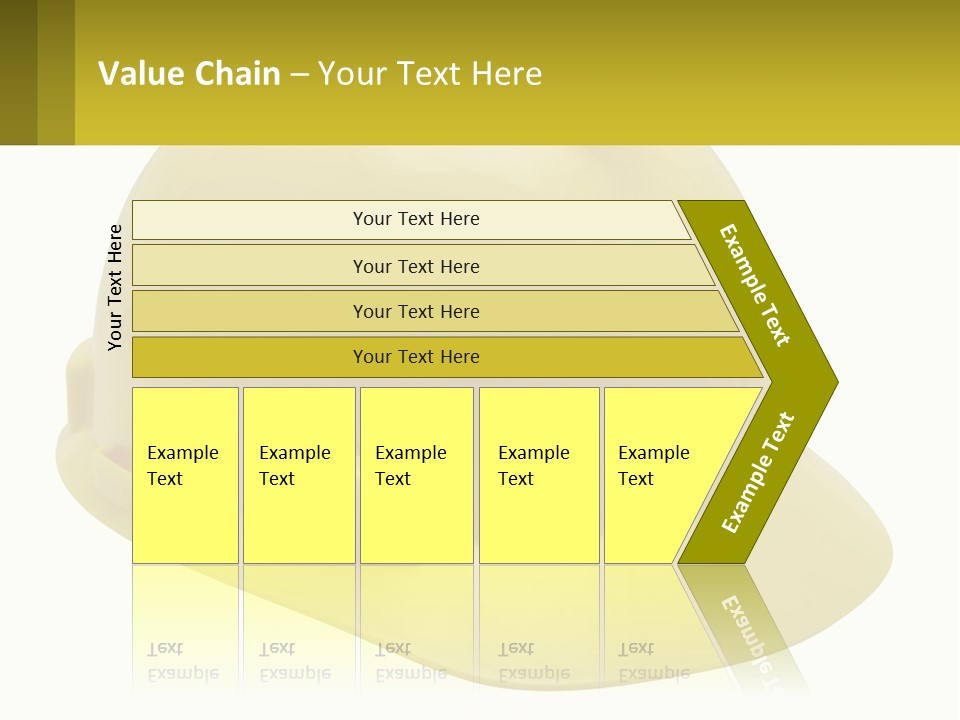 Value Chain – Your Text Here

Your Text Here

Your Text Here

Your Text Here

Your Text Here

Your Text Here

Example Text

Example Text

Example Text

Example Text

Example Text

Example Text

Example Text